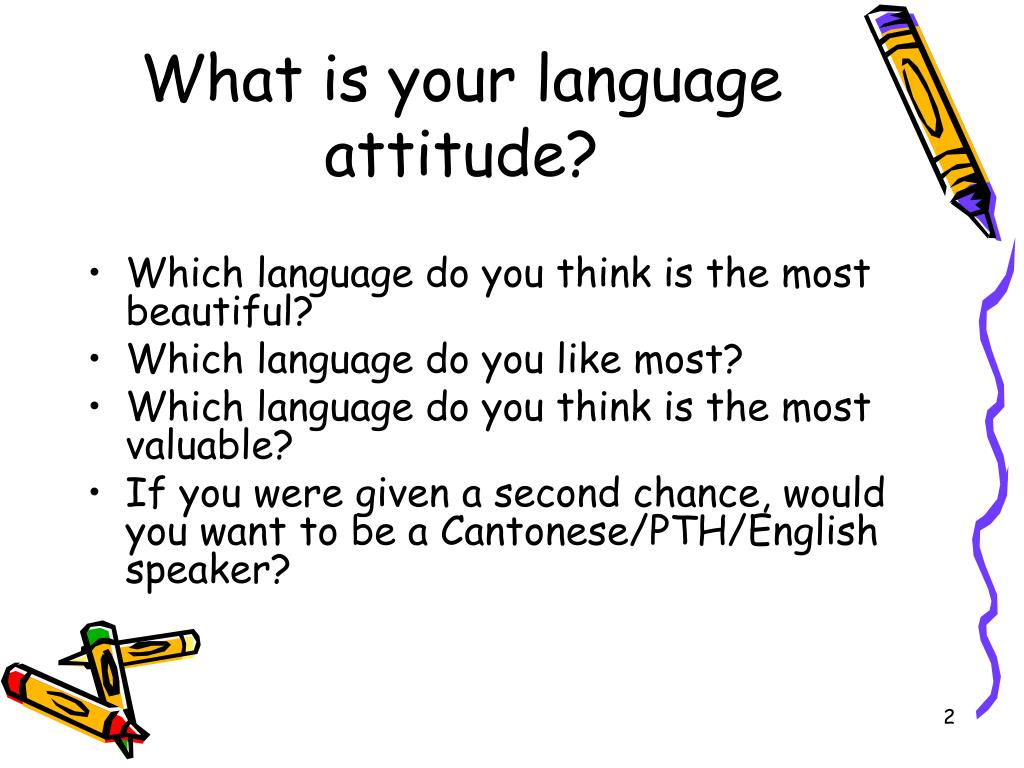 What is your language attitude?

• Which language do you think is the most beautiful?
• Which language do you like most?
• Which language do you think is the most valuable?
• If you were given a second chance, would you want to be a Cantonese/PTH/English speaker?

2